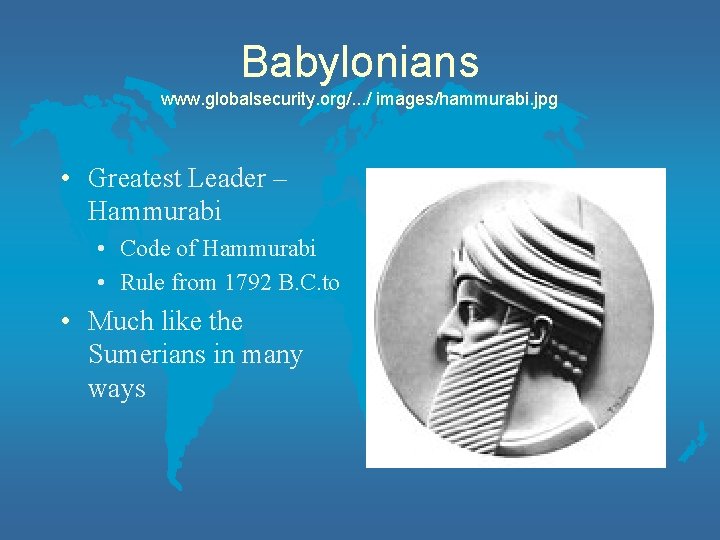 Babylonians
www.globalsecurity.org/.../ images/hammurabi.jpg

• Greatest Leader – Hammurabi
  • Code of Hammurabi
  • Rule from 1792 B.C.to
• Much like the Sumerians in many ways